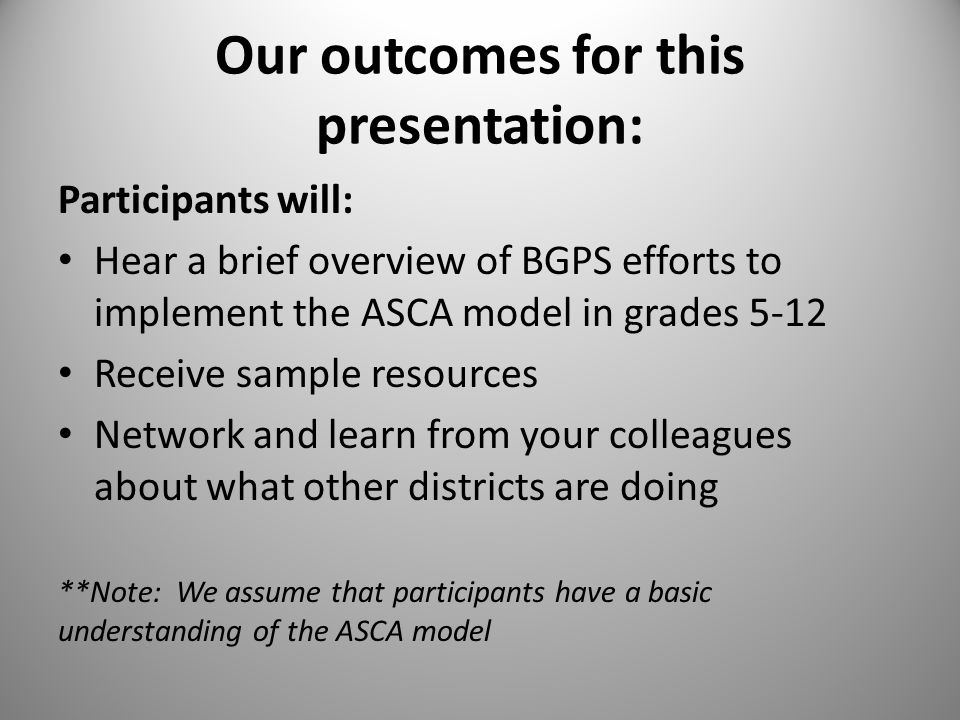 Our outcomes for this presentation:

Participants will:

• Hear a brief overview of BGPS efforts to implement the ASCA model in grades 5-12

• Receive sample resources

• Network and learn from your colleagues about what other districts are doing

**Note: We assume that participants have a basic understanding of the ASCA model